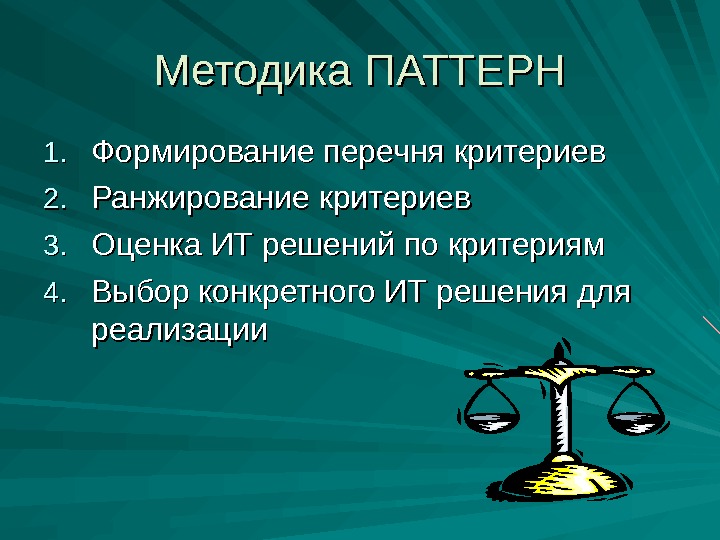 Методика ПАТТЕРН

1. Формирование перечня критериев
2. Ранжирование критериев
3. Оценка ИТ решений по критериям
4. Выбор конкретного ИТ решения для реализации